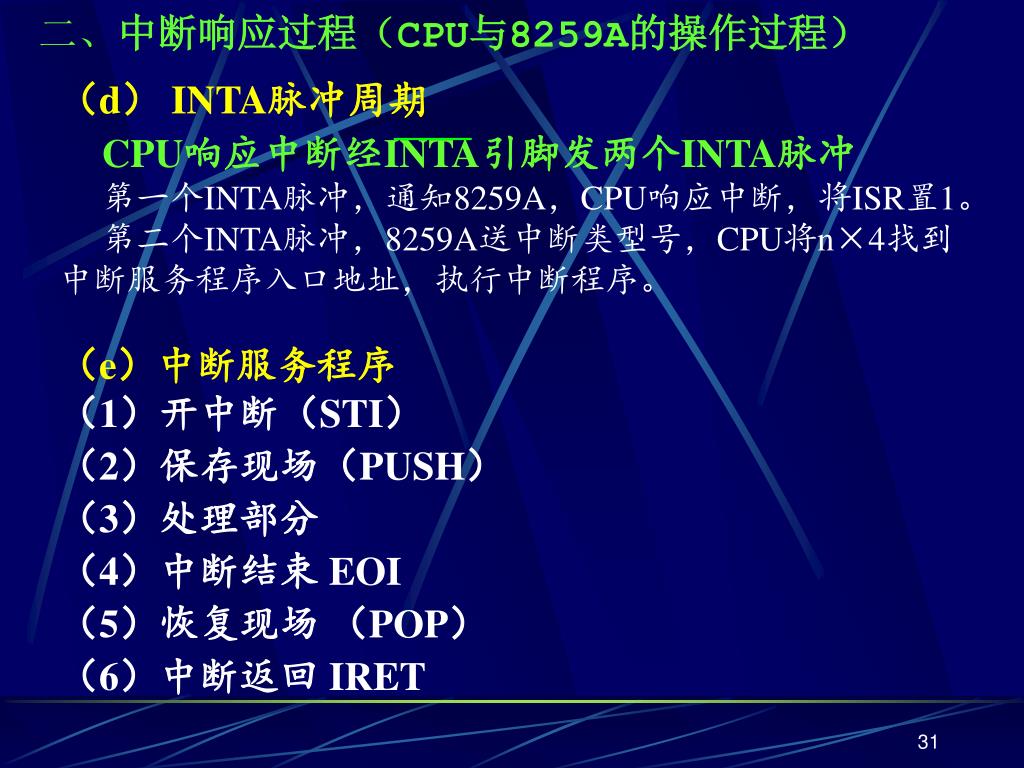 二、中断响应过程（CPU与8259A的操作过程）

（d） INTA脉冲周期

CPU响应中断经INTA引脚发两个INTA脉冲

第一个INTA脉冲，通知8259A，CPU响应中断，将ISR置1。

第二个INTA脉冲，8259A送中断类型号，CPU将n×4找到中断服务程序入口地址，执行中断程序。

（e）中断服务程序

（1）开中断（STI）

（2）保存现场（PUSH）

（3）处理部分

（4）中断结束 EOI

（5）恢复现场 （POP）

（6）中断返回 IRET

31